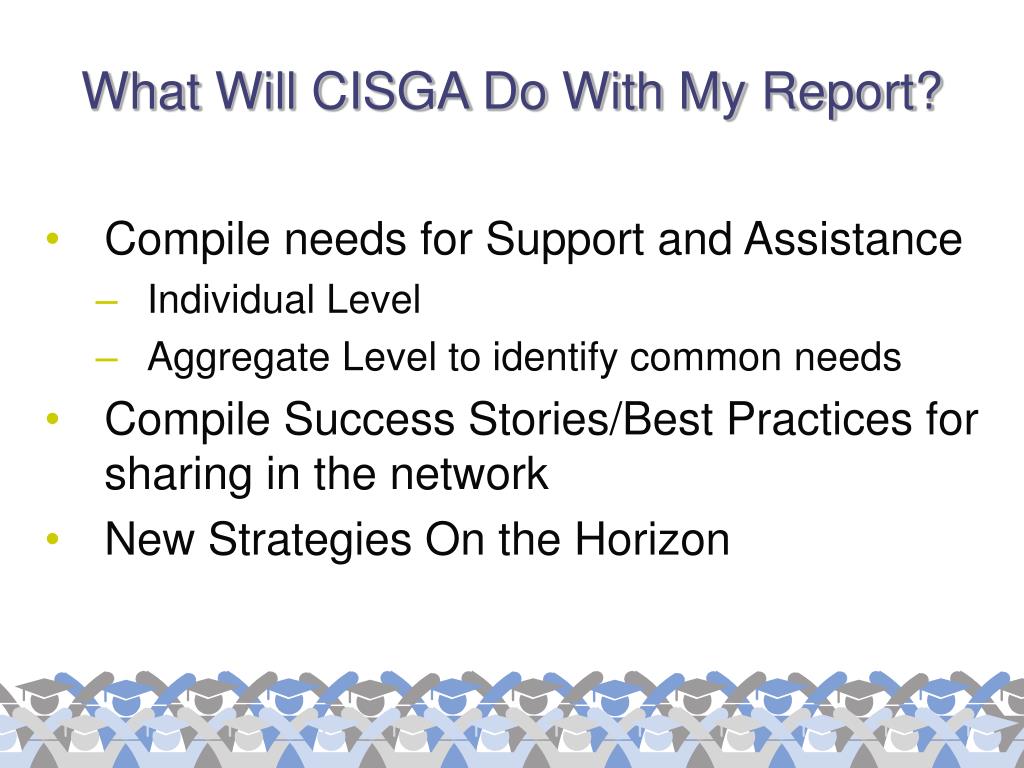 What Will CISGA Do With My Report?

• Compile needs for Support and Assistance
– Individual Level
– Aggregate Level to identify common needs
• Compile Success Stories/Best Practices for sharing in the network
• New Strategies On the Horizon